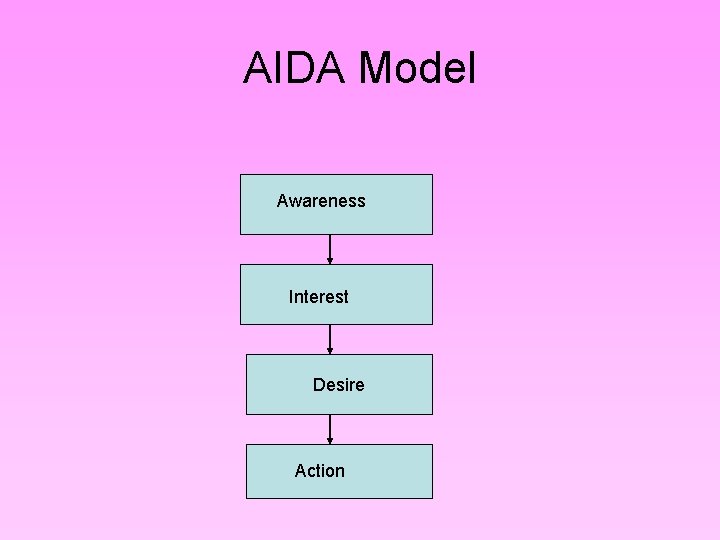 AIDA Model

Awareness

Interest

Desire

Action